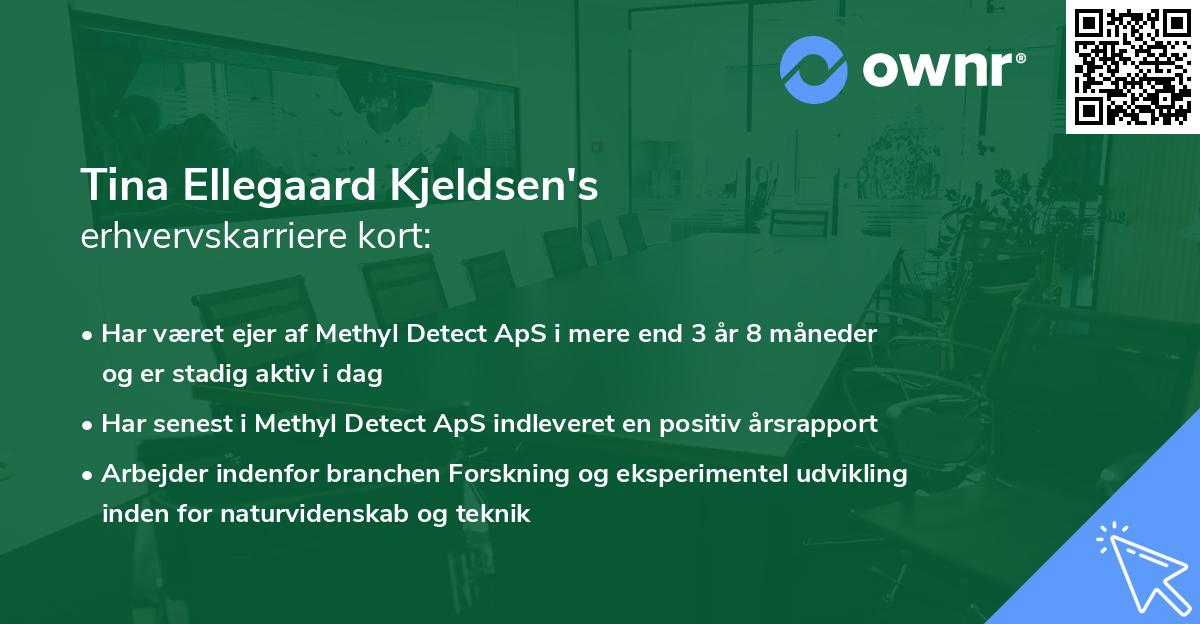 ownr®

Tina Ellegaard Kjeldsen's
erhvervskarriere kort:

• Har været ejer af Methyl Detect ApS i mere end 3 år 8 måneder og er stadig aktiv i dag
• Har senest i Methyl Detect ApS indleveret en positiv årsrapport
• Arbejder indenfor branchen Forskning og eksperimentel udvikling inden for naturvidenskab og teknik